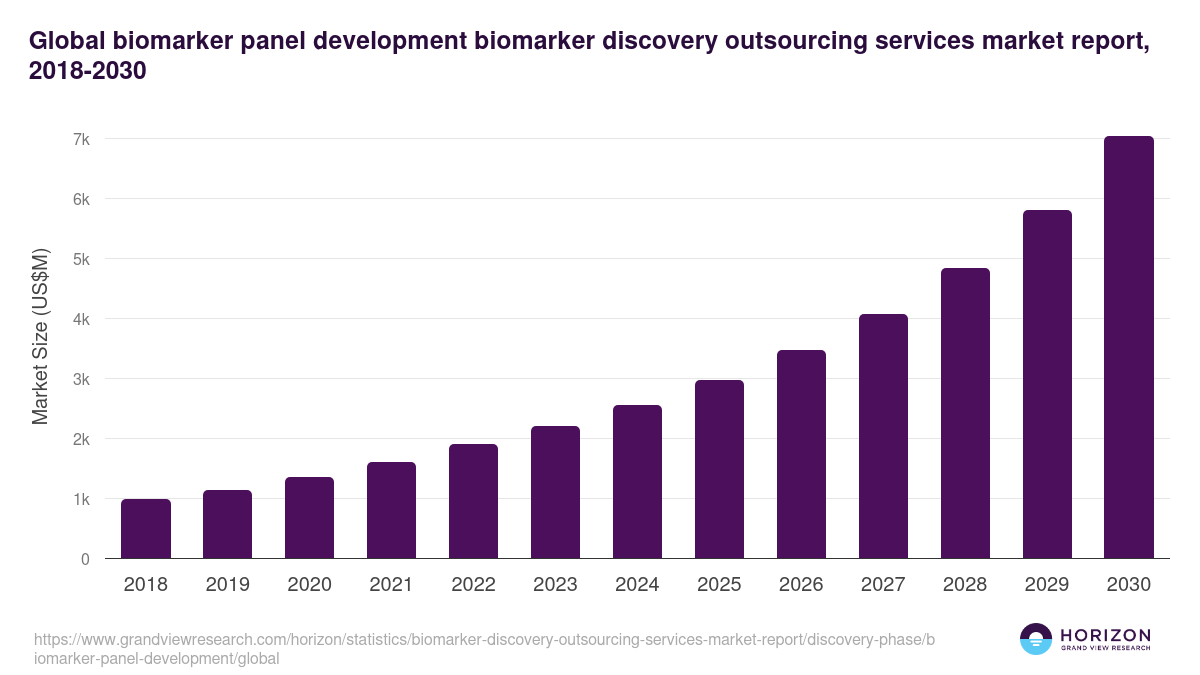 Global biomarker panel development biomarker discovery outsourcing services market report, 2018-2030

Market Size (US$M)

7k
6k
5k
4k
3k
2k
1k
0

2018 2019 2020 2021 2022 2023 2024 2025 2026 2027 2028 2029 2030

https://www.grandviewresearch.com/horizon/statistics/biomarker-discovery-outsourcing-services-market-report/discovery-phase/biomarker-panel-development/global

HORIZON
GRAND VIEW RESEARCH